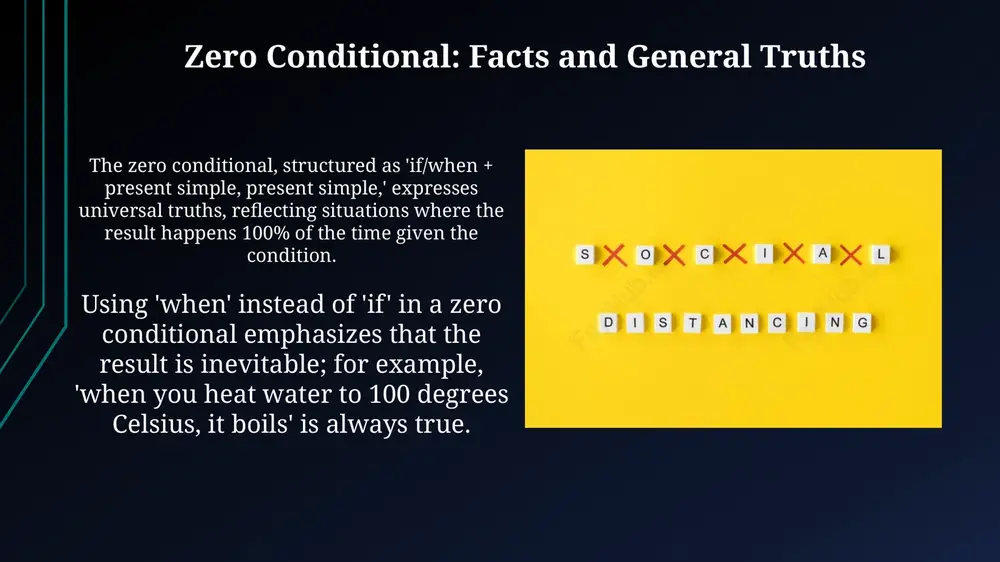 Zero Conditional: Facts and General Truths

The zero conditional, structured as 'if/when + present simple, present simple,' expresses universal truths, reflecting situations where the result happens 100% of the time given the condition.

Using 'when' instead of 'if' in a zero conditional emphasizes that the result is inevitable; for example, 'when you heat water to 100 degrees Celsius, it boils' is always true.

S O C I A L

D I S T A N C I N G